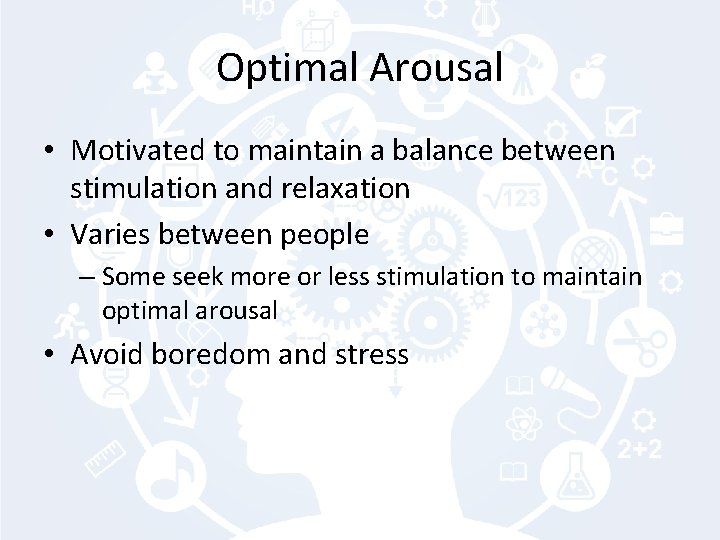 Optimal Arousal

• Motivated to maintain a balance between stimulation and relaxation
• Varies between people
– Some seek more or less stimulation to maintain optimal arousal
• Avoid boredom and stress